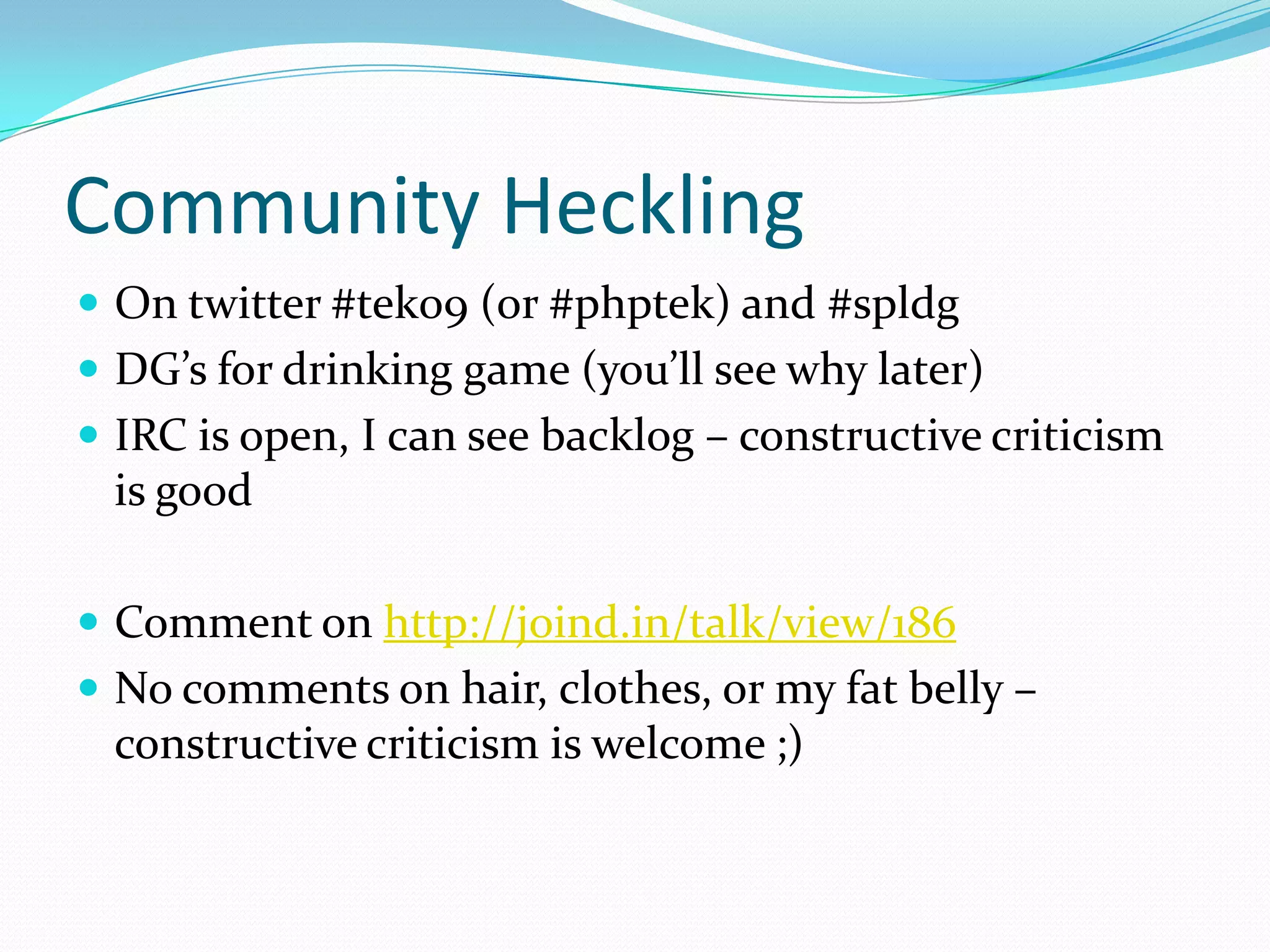 Community Heckling

- On twitter #tek09 (or #phptek) and #spldg
- DG's for drinking game (you'll see why later)
- IRC is open, I can see backlog – constructive criticism is good

- Comment on http://joind.in/talk/view/186
- No comments on hair, clothes, or my fat belly – constructive criticism is welcome ;)